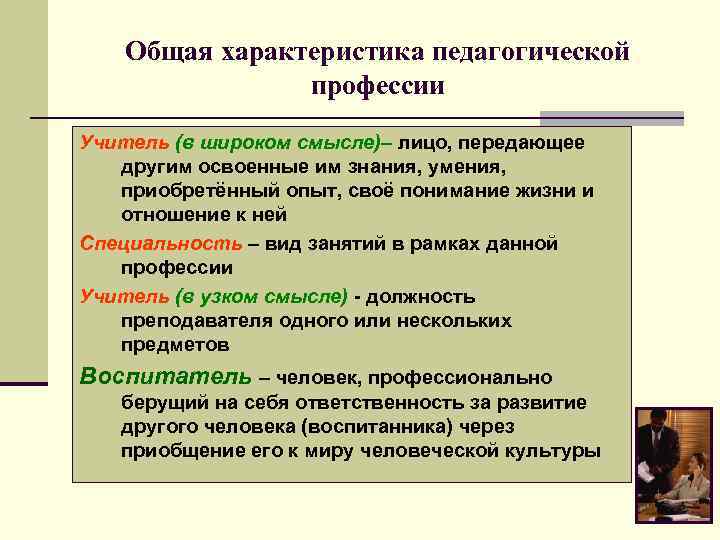 Общая характеристика педагогической профессии

Учитель (в широком смысле)– лицо, передающее другим освоенные им знания, умения, приобретённый опыт, своё понимание жизни и отношение к ней

Специальность – вид занятий в рамках данной профессии

Учитель (в узком смысле) - должность преподавателя одного или нескольких предметов

Воспитатель – человек, профессионально берущий на себя ответственность за развитие другого человека (воспитанника) через приобщение его к миру человеческой культуры